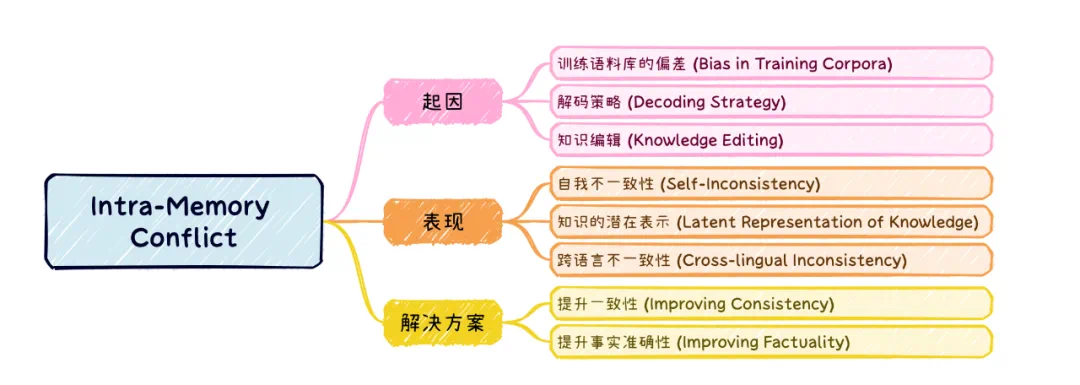 Intra-Memory Conflict

起因

训练语料库的偏差 (Bias in Training Corpora)

解码策略 (Decoding Strategy)

知识编辑 (Knowledge Editing)

表现

自我不一致性 (Self-Inconsistency)

知识的潜在表示 (Latent Representation of Knowledge)

跨语言不一致性 (Cross-lingual Inconsistency)

解决方案

提升一致性 (Improving Consistency)

提升事实准确性 (Improving Factuality)